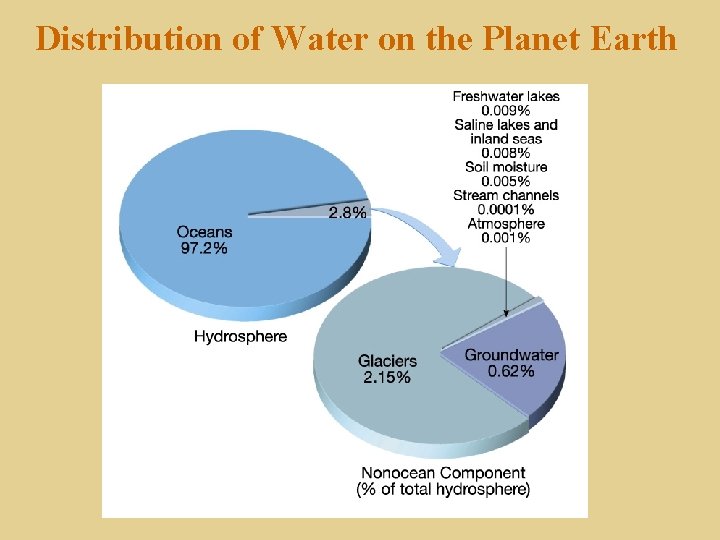 Distribution of Water on the Planet Earth

Freshwater lakes
0.009%
Saline lakes and inland seas
0.008%
Soil moisture
0.005%
Stream channels
0.0001%
Atmosphere
0.001%

2.8%

Oceans
97.2%

Hydrosphere

Glaciers
2.15%

Groundwater
0.62%

Nonocean Component
(% of total hydrosphere)